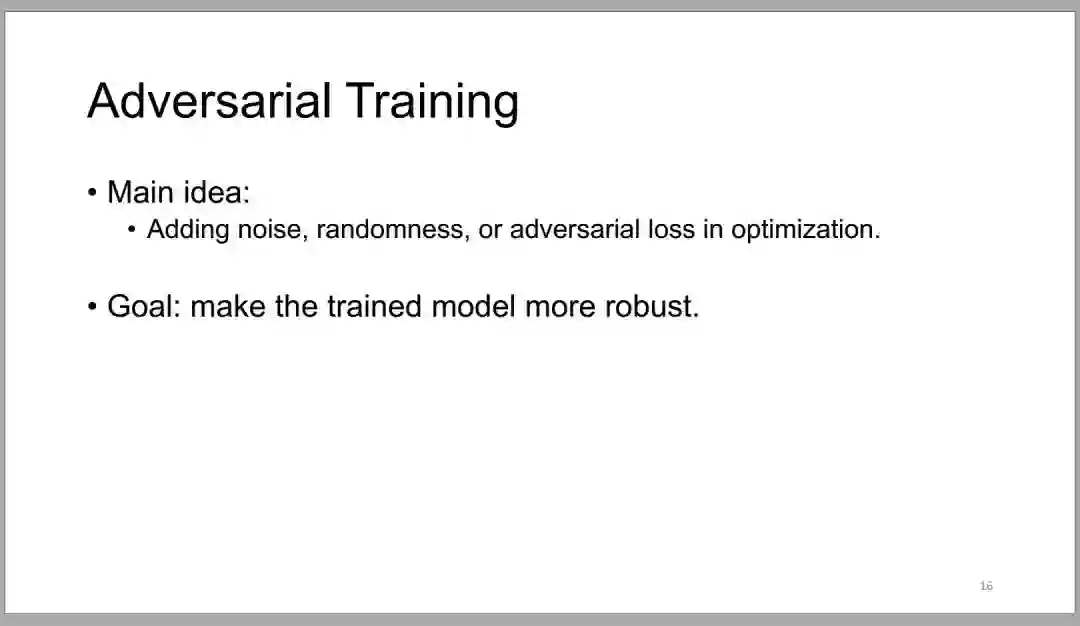 Adversarial Training

• Main idea:
  • Adding noise, randomness, or adversarial loss in optimization.

• Goal: make the trained model more robust.

16